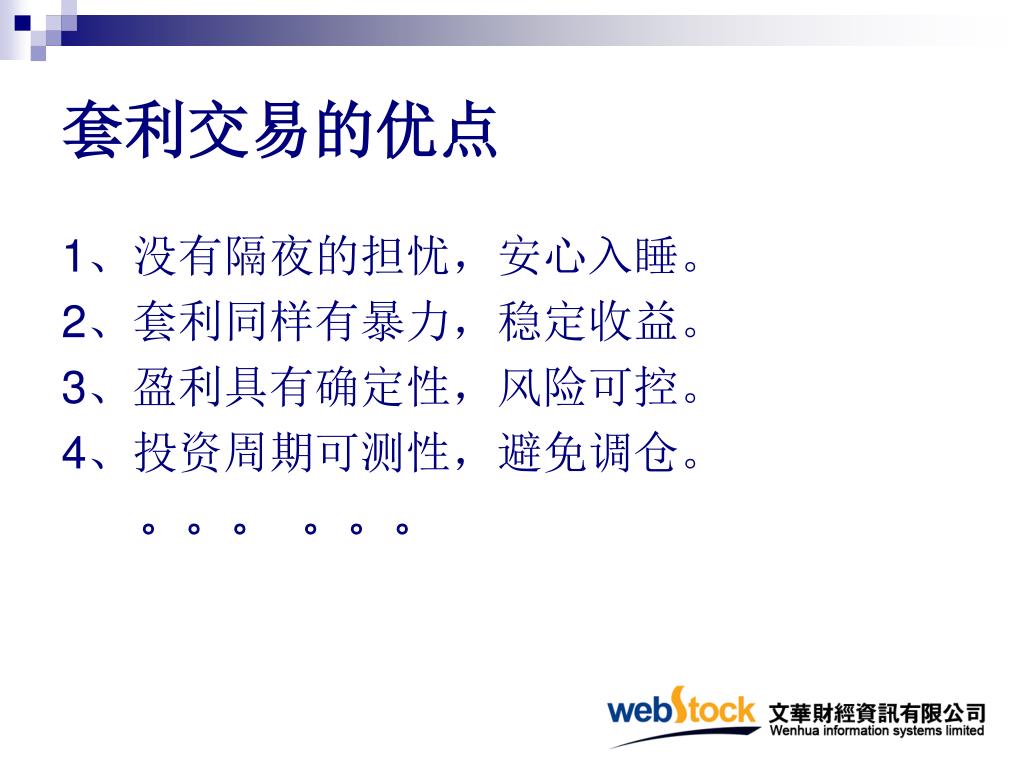 套利交易的优点

1、没有隔夜的担忧，安心入睡。
2、套利同样有暴力，稳定收益。
3、盈利具有确定性，风险可控。
4、投资周期可测性，避免调仓。
。。。 。。。

webStock 文華財經資訊有限公司
Wenhua information systems limited